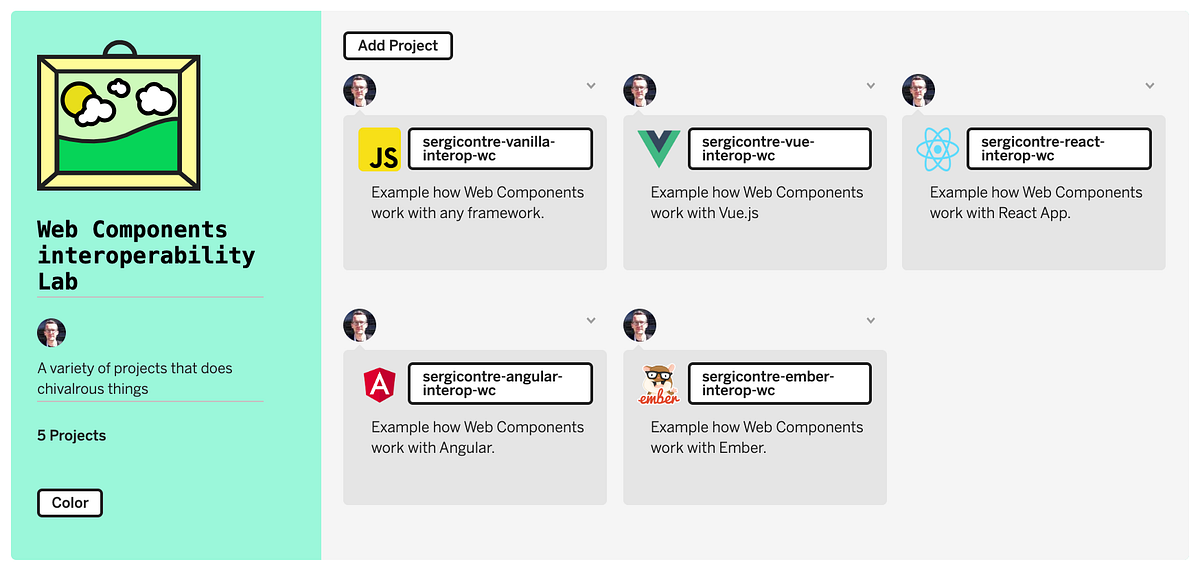 Web Components interoperability Lab

A variety of projects that does chivalrous things

5 Projects

Color

Add Project

JS

sergicontre-vanilla-interop-wc

Example how Web Components work with any framework.

sergicontre-vue-interop-wc

Example how Web Components work with Vue.js

sergicontre-react-interop-wc

Example how Web Components work with React App.

sergicontre-angular-interop-wc

Example how Web Components work with Angular.

ember

sergicontre-ember-interop-wc

Example how Web Components work with Ember.